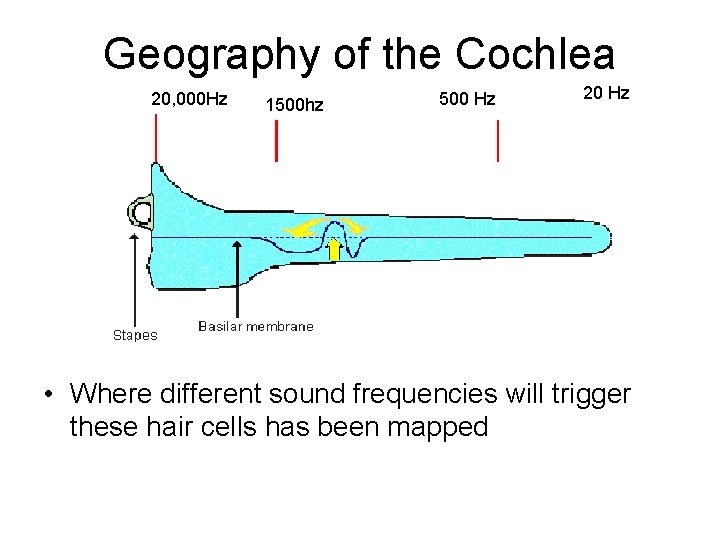 Geography of the Cochlea

20,000Hz
1500hz
500 Hz
20 Hz

Stapes
Basilar membrane

• Where different sound frequencies will trigger these hair cells has been mapped